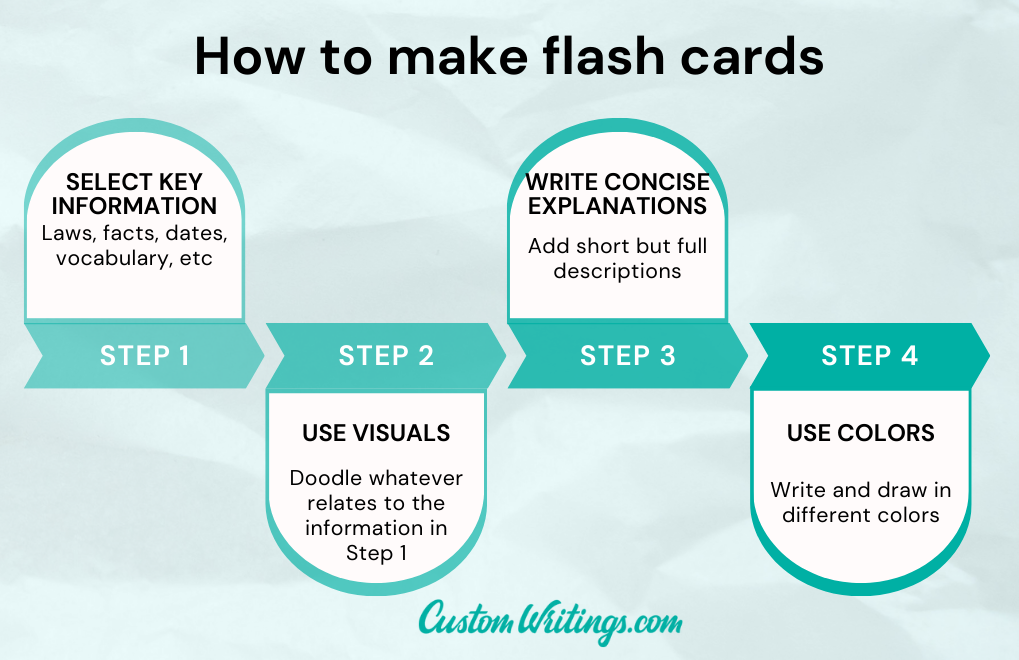 How to make flash cards

SELECT KEY INFORMATION
Laws, facts, dates, vocabulary, etc

STEP 1

STEP 2

USE VISUALS
Doodle whatever relates to the information in Step 1

WRITE CONCISE EXPLANATIONS
Add short but full descriptions

STEP 3

STEP 4

USE COLORS
Write and draw in different colors

CustomWritings.com